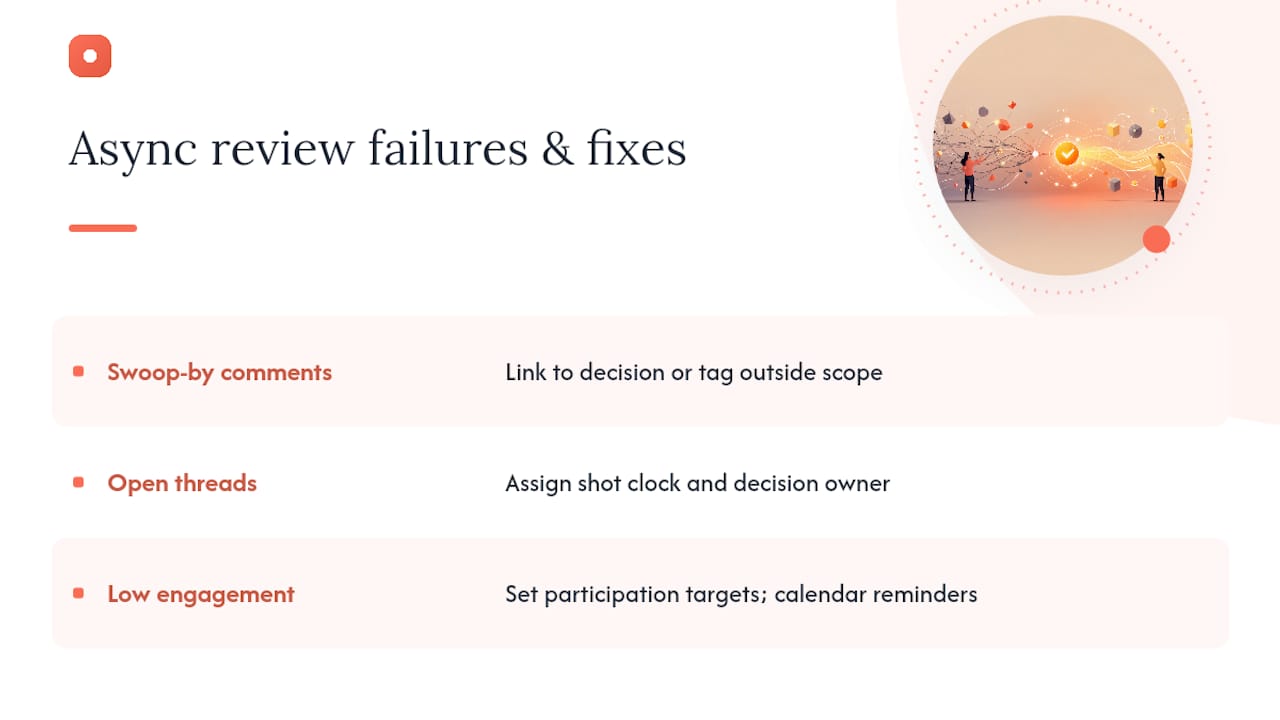 Async review failures & fixes

• Swoop-by comments
Link to decision or tag outside scope

• Open threads
Assign shot clock and decision owner

• Low engagement
Set participation targets; calendar reminders